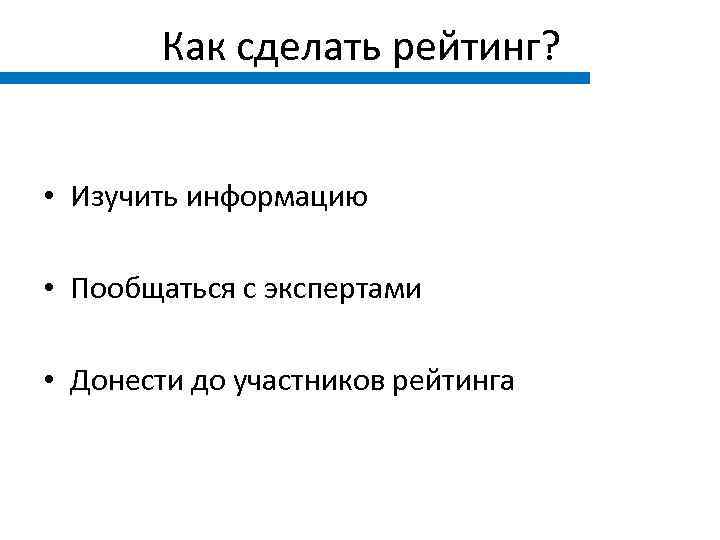 Как сделать рейтинг?

• Изучить информацию

• Пообщаться с экспертами

• Донести до участников рейтинга